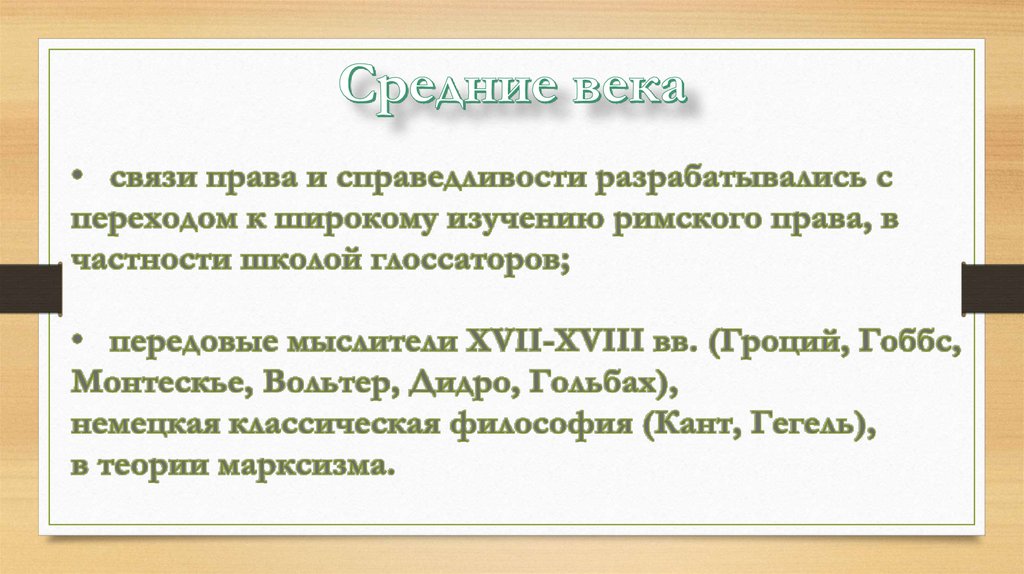 Средние века

• связи права и справедливости разрабатывались с переходом к широкому изучению римского права, в частности школой глоссаторов;

• передовые мыслители XVII-XVIII вв. (Гроций, Гоббс, Монтескье, Вольтер, Дидро, Гольбах),
немецкая классическая философия (Кант, Гегель),
в теории марксизма.